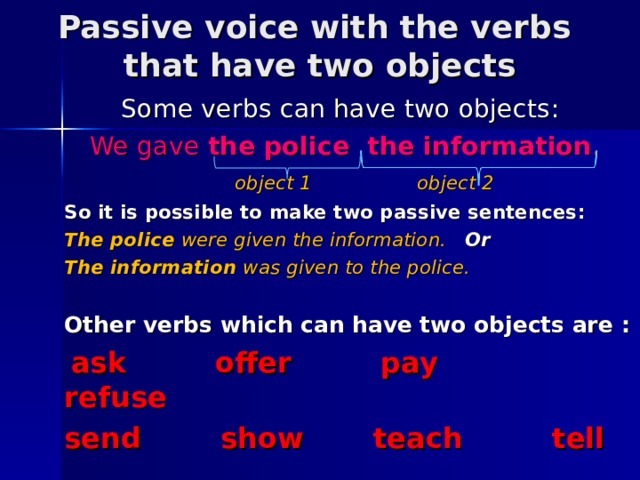 Passive voice with the verbs that have two objects

Some verbs can have two objects:

We gave the police the information

object 1 object 2

So it is possible to make two passive sentences:

The police were given the information. Or

The information was given to the police.

Other verbs which can have two objects are :

ask offer pay refuse

send show teach tell